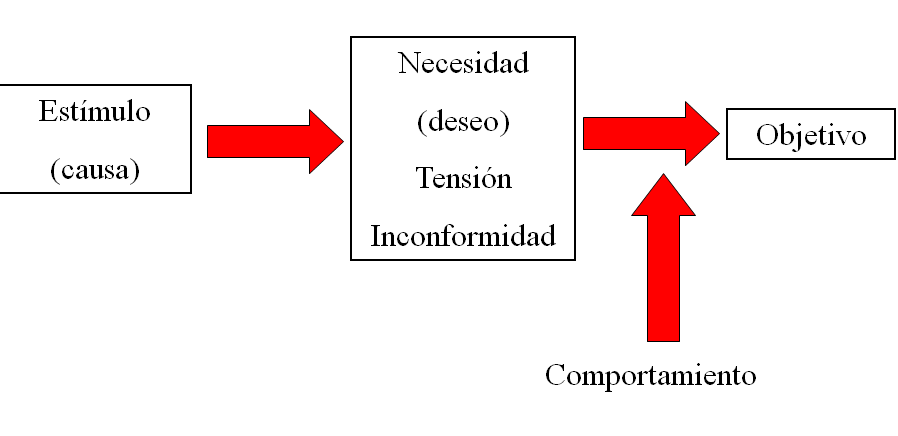 Estímulo
(causa)

Necesidad
(deseo)
Tensión
Inconformidad

Objetivo

Comportamiento